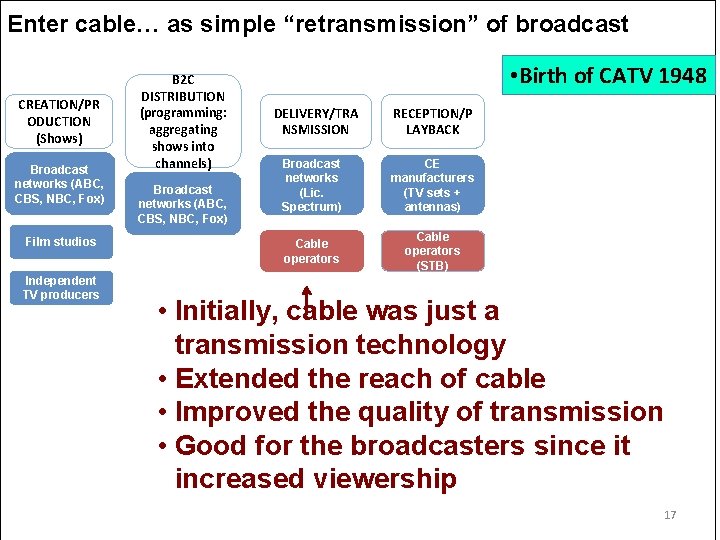 Enter cable… as simple "retransmission" of broadcast

•Birth of CATV 1948

CREATION/PRODUCTION (Shows)

Broadcast networks (ABC, CBS, NBC, Fox)

Film studios

Independent TV producers

B2C DISTRIBUTION (programming: aggregating shows into channels)

Broadcast networks (ABC, CBS, NBC, Fox)

DELIVERY/TRANSMISSION

Broadcast networks (Lic. Spectrum)

Cable operators

RECEPTION/PLAYBACK

CE manufacturers (TV sets + antennas)

Cable operators (STB)

• Initially, cable was just a transmission technology
• Extended the reach of cable
• Improved the quality of transmission
• Good for the broadcasters since it increased viewership

17